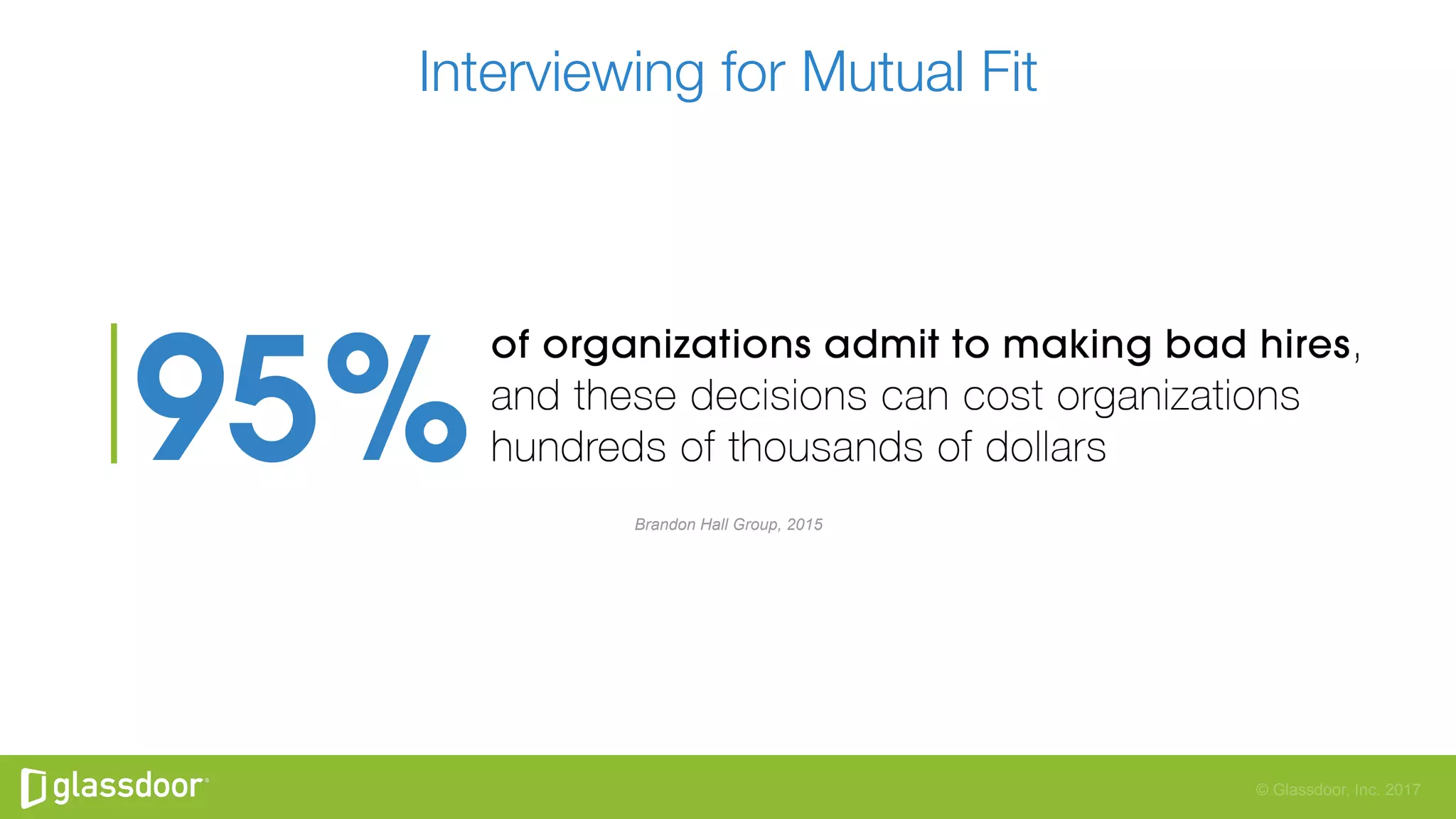 Interviewing for Mutual Fit

95% of organizations admit to making bad hires, and these decisions can cost organizations hundreds of thousands of dollars

Brandon Hall Group, 2015

glassdoor

© Glassdoor, Inc. 2017